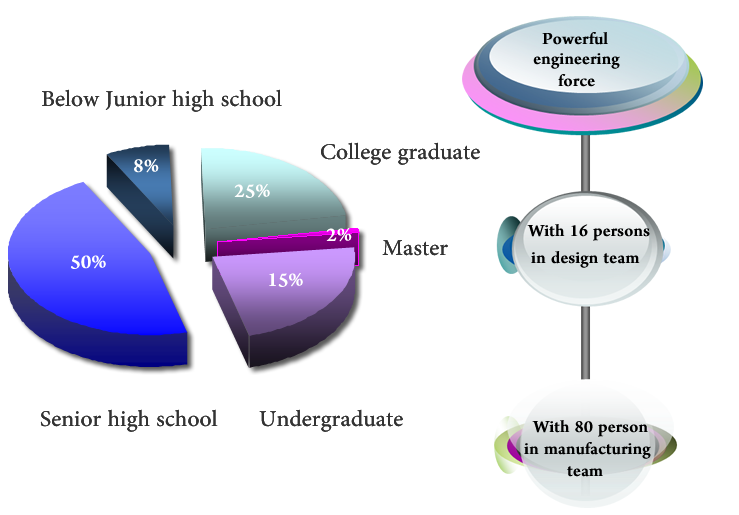 Below Junior high school

8%

College graduate

25%

2%

Master

50%

15%

Senior high school

Undergraduate

Powerful engineering force

With 16 persons in design team

With 80 person in manufacturing team